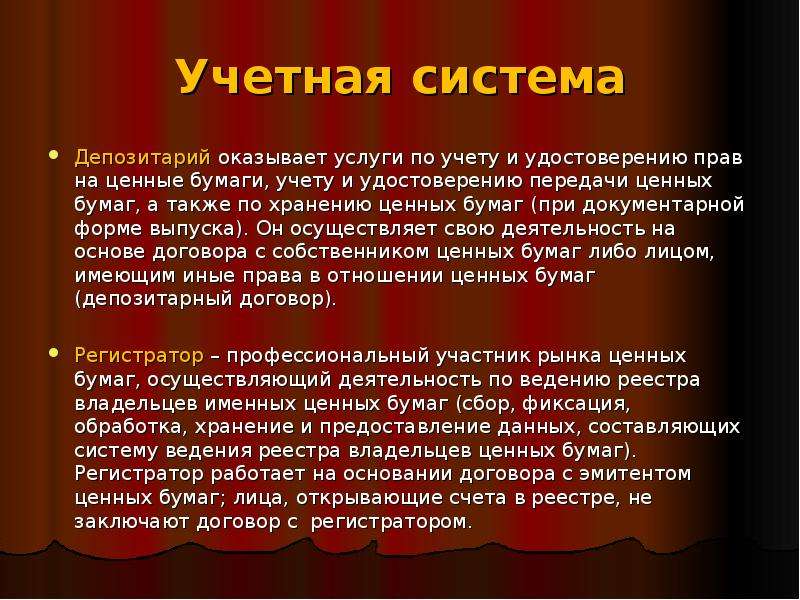 Учетная система

• Депозитарий оказывает услуги по учету и удостоверению прав на ценные бумаги, учету и удостоверению передачи ценных бумаг, а также по хранению ценных бумаг (при документарной форме выпуска). Он осуществляет свою деятельность на основе договора с собственником ценных бумаг либо лицом, имеющим иные права в отношении ценных бумаг (депозитарный договор).

• Регистратор – профессиональный участник рынка ценных бумаг, осуществляющий деятельность по ведению реестра владельцев именных ценных бумаг (сбор, фиксация, обработка, хранение и предоставление данных, составляющих систему ведения реестра владельцев ценных бумаг). Регистратор работает на основании договора с эмитентом ценных бумаг; лица, открывающие счета в реестре, не заключают договор с регистратором.